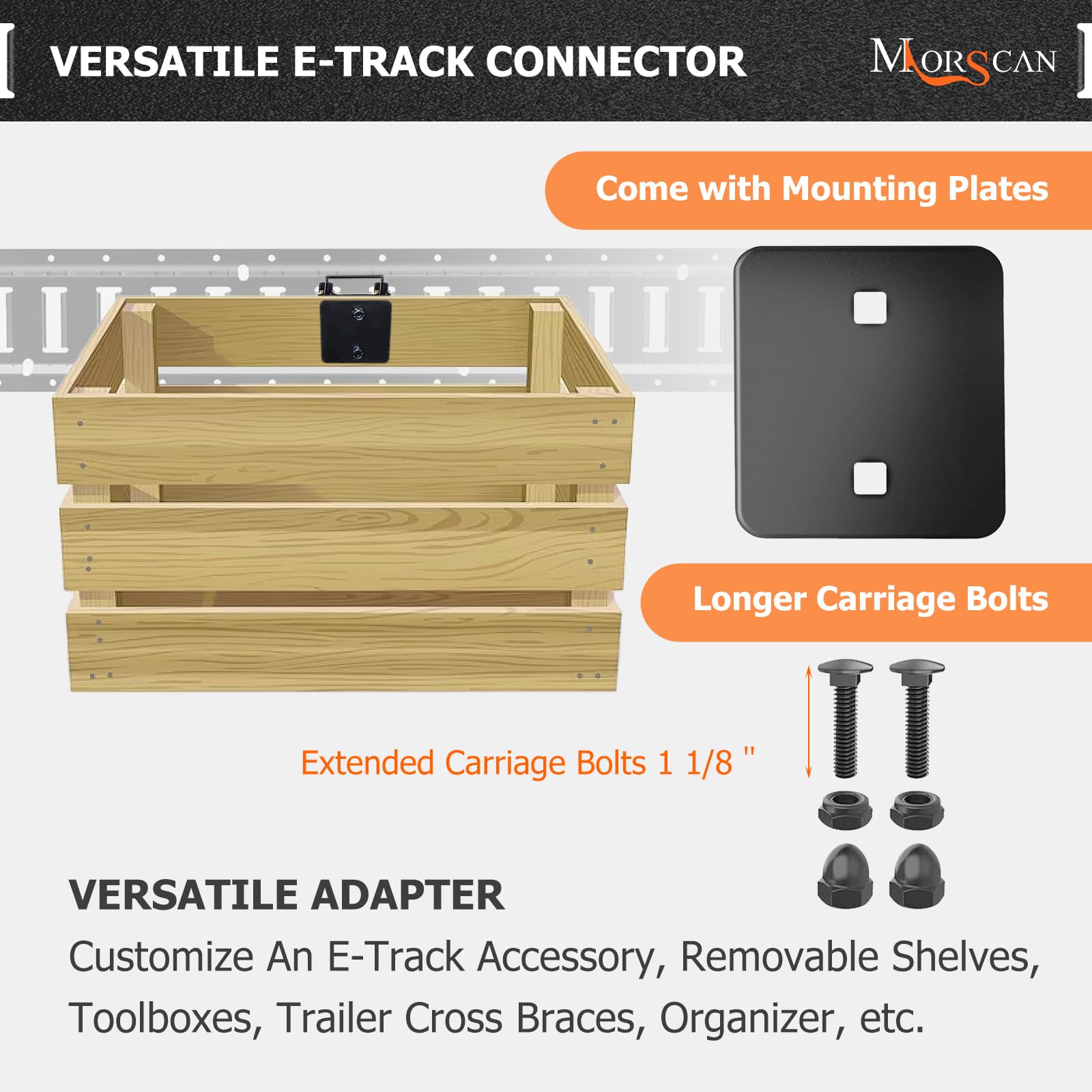 VERSATILE E-TRACK CONNECTOR

MORSCAN

Come with Mounting Plates

Longer Carriage Bolts

Extended Carriage Bolts 1 1/8 "

VERSATILE ADAPTER

Customize An E-Track Accessory, Removable Shelves, Toolboxes, Trailer Cross Braces, Organizer, etc.